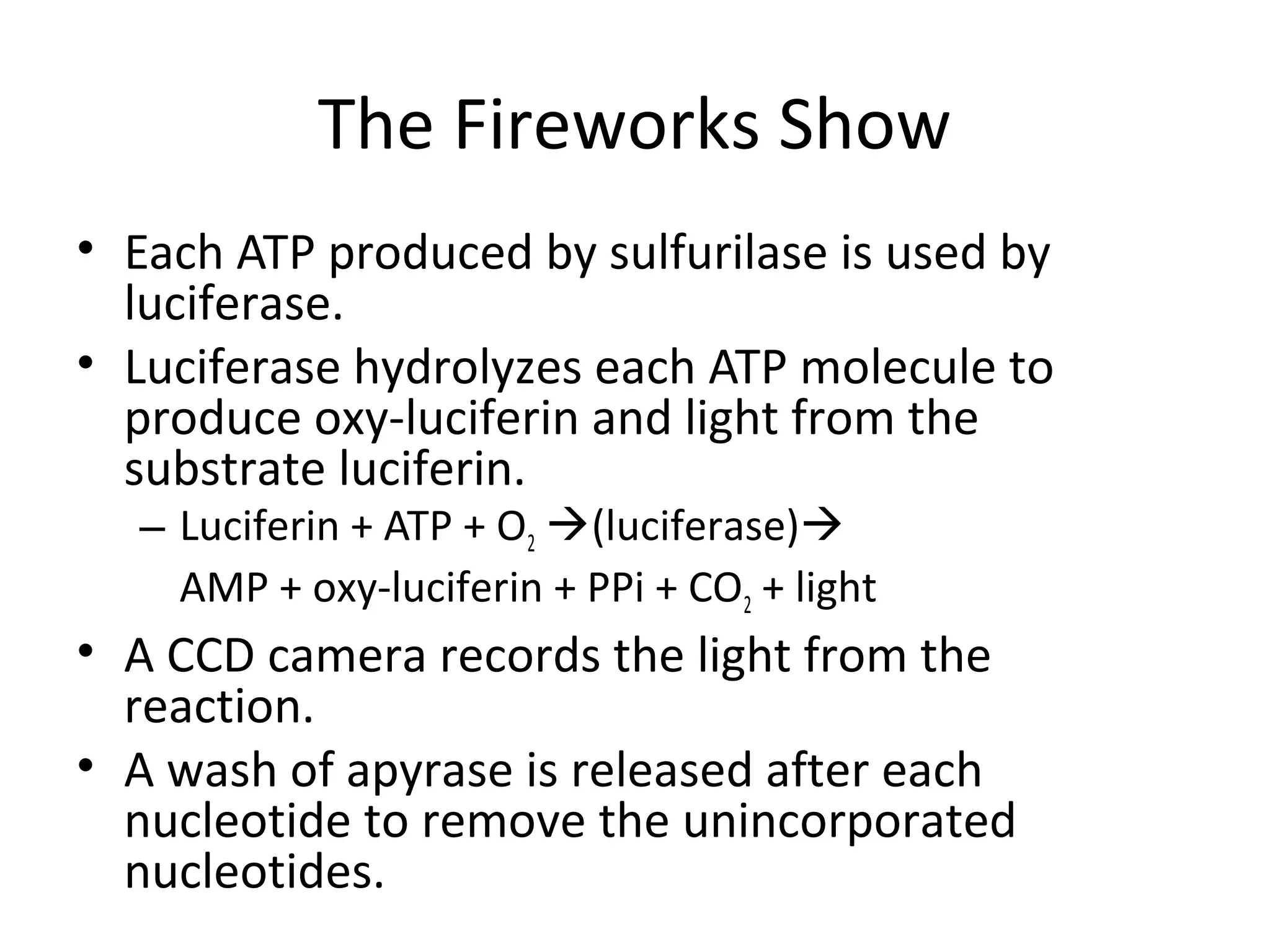 The Fireworks Show

• Each ATP produced by sulfurilase is used by luciferase.
• Luciferase hydrolyzes each ATP molecule to produce oxy-luciferin and light from the substrate luciferin.
– Luciferin + ATP + $O_2$ →(luciferase)→
AMP + oxy-luciferin + PPi + $CO_2$ + light
• A CCD camera records the light from the reaction.
• A wash of apyrase is released after each nucleotide to remove the unincorporated nucleotides.